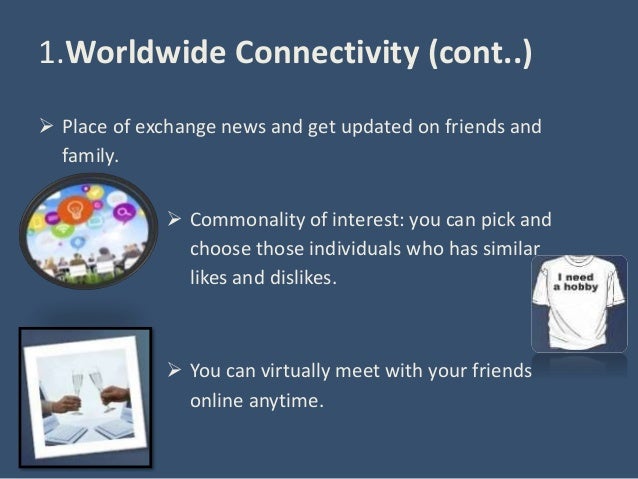 1.Worldwide Connectivity (cont..)

➢ Place of exchange news and get updated on friends and family.

➢ Commonality of interest: you can pick and choose those individuals who has similar likes and dislikes.

I need a hobby

➢ You can virtually meet with your friends online anytime.